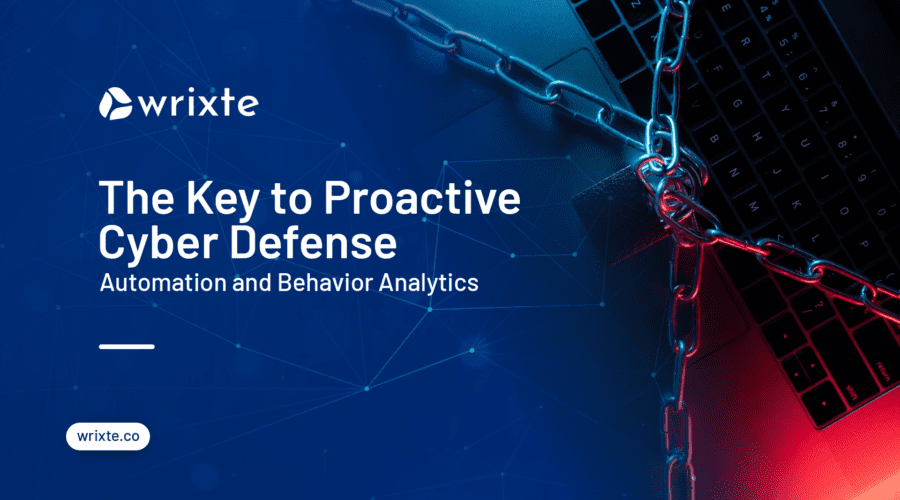 wrixte

The Key to Proactive Cyber Defense
Automation and Behavior Analytics

wrixte.co